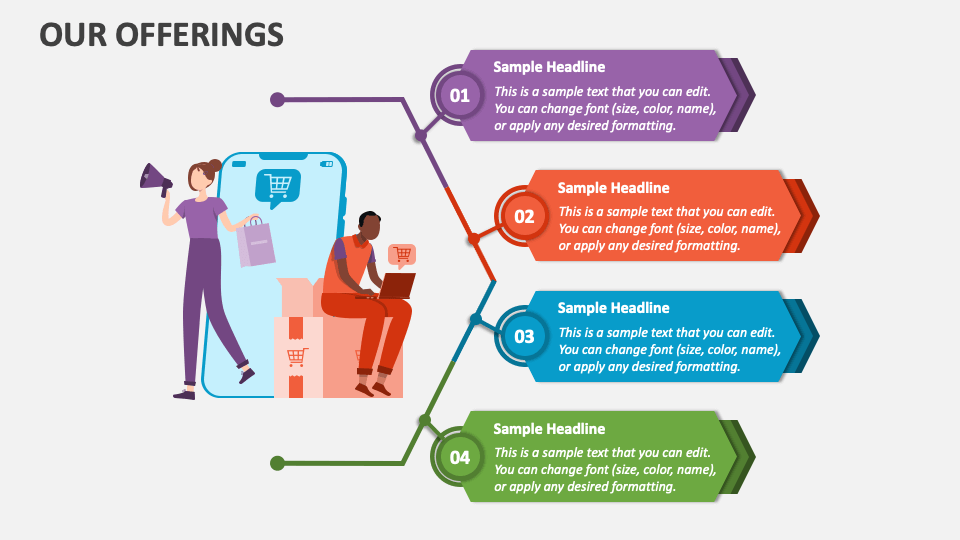 OUR OFFERINGS

01
Sample Headline
This is a sample text that you can edit. You can change font (size, color, name), or apply any desired formatting.

02
Sample Headline
This is a sample text that you can edit. You can change font (size, color, name), or apply any desired formatting.

03
Sample Headline
This is a sample text that you can edit. You can change font (size, color, name), or apply any desired formatting.

04
Sample Headline
This is a sample text that you can edit. You can change font (size, color, name), or apply any desired formatting.